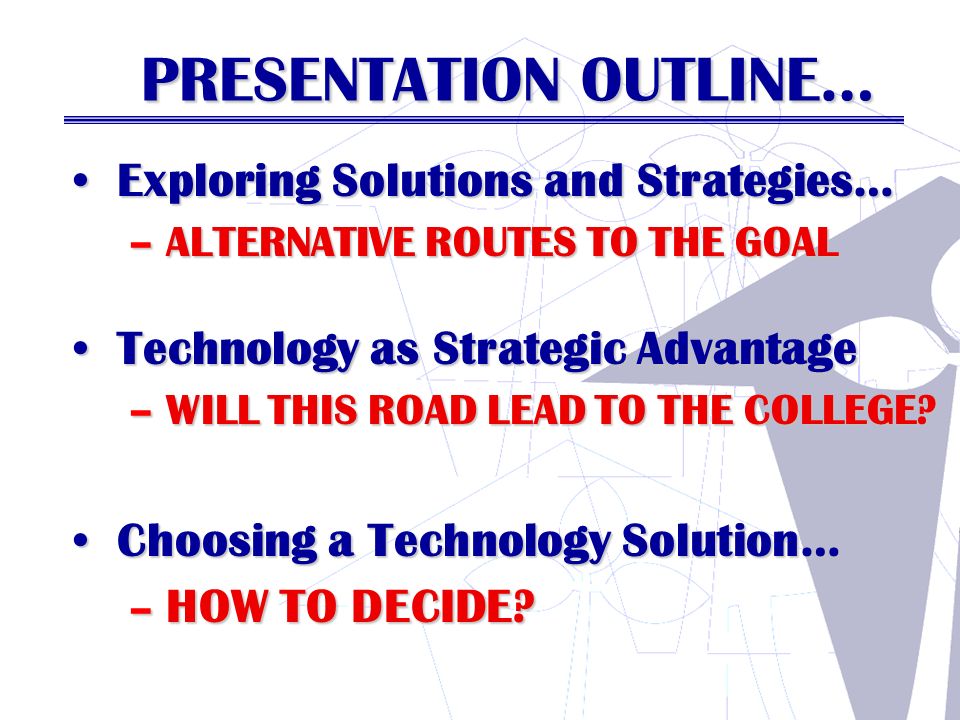 PRESENTATION OUTLINE…

• Exploring Solutions and Strategies…
– ALTERNATIVE ROUTES TO THE GOAL

• Technology as Strategic Advantage
– WILL THIS ROAD LEAD TO THE COLLEGE?

• Choosing a Technology Solution…
– HOW TO DECIDE?